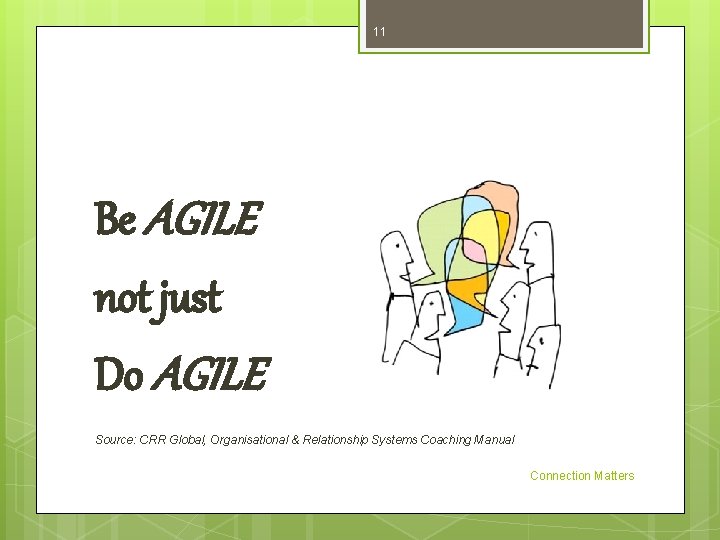 11

Be AGILE

not just

Do AGILE

Source: CRR Global, Organisational & Relationship Systems Coaching Manual

Connection Matters